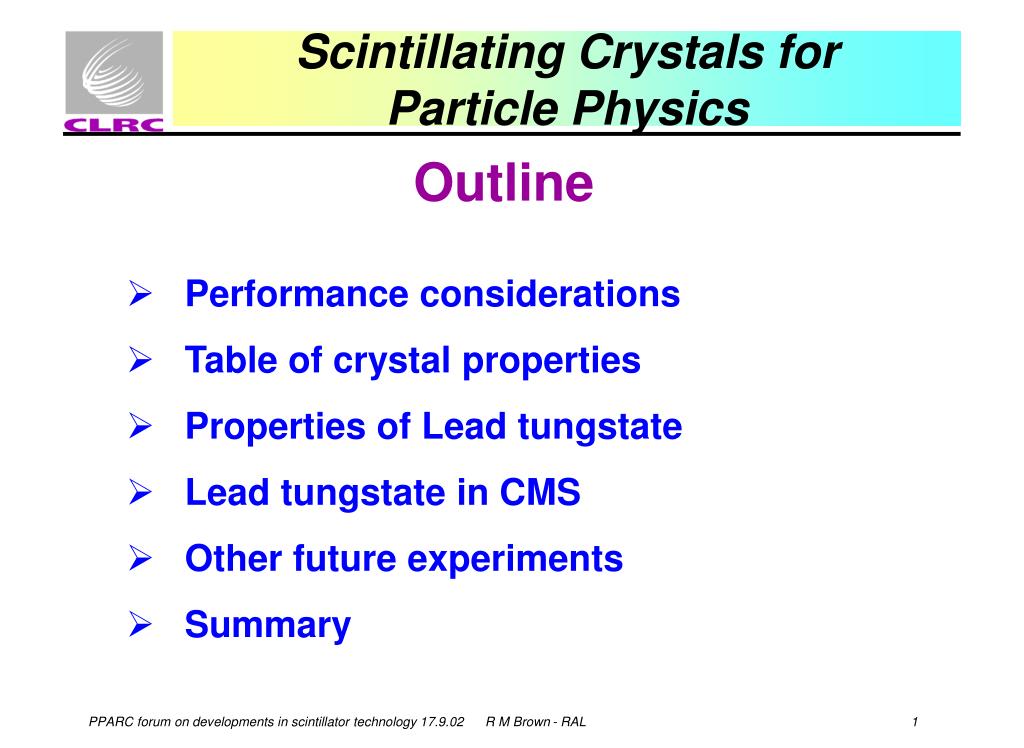 CLRC

Scintillating Crystals for Particle Physics

Outline

➢ Performance considerations
➢ Table of crystal properties
➢ Properties of Lead tungstate
➢ Lead tungstate in CMS
➢ Other future experiments
➢ Summary

PPARC forum on developments in scintillator technology 17.9.02   R M Brown - RAL   1